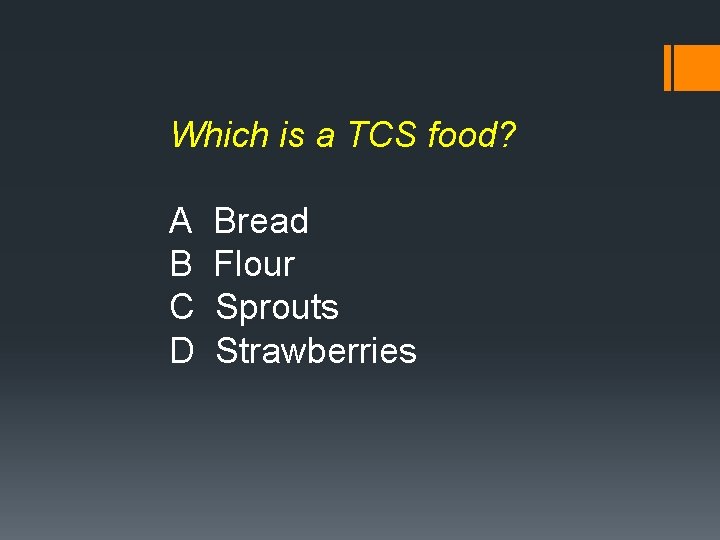 Which is a TCS food?

A Bread
B Flour
C Sprouts
D Strawberries